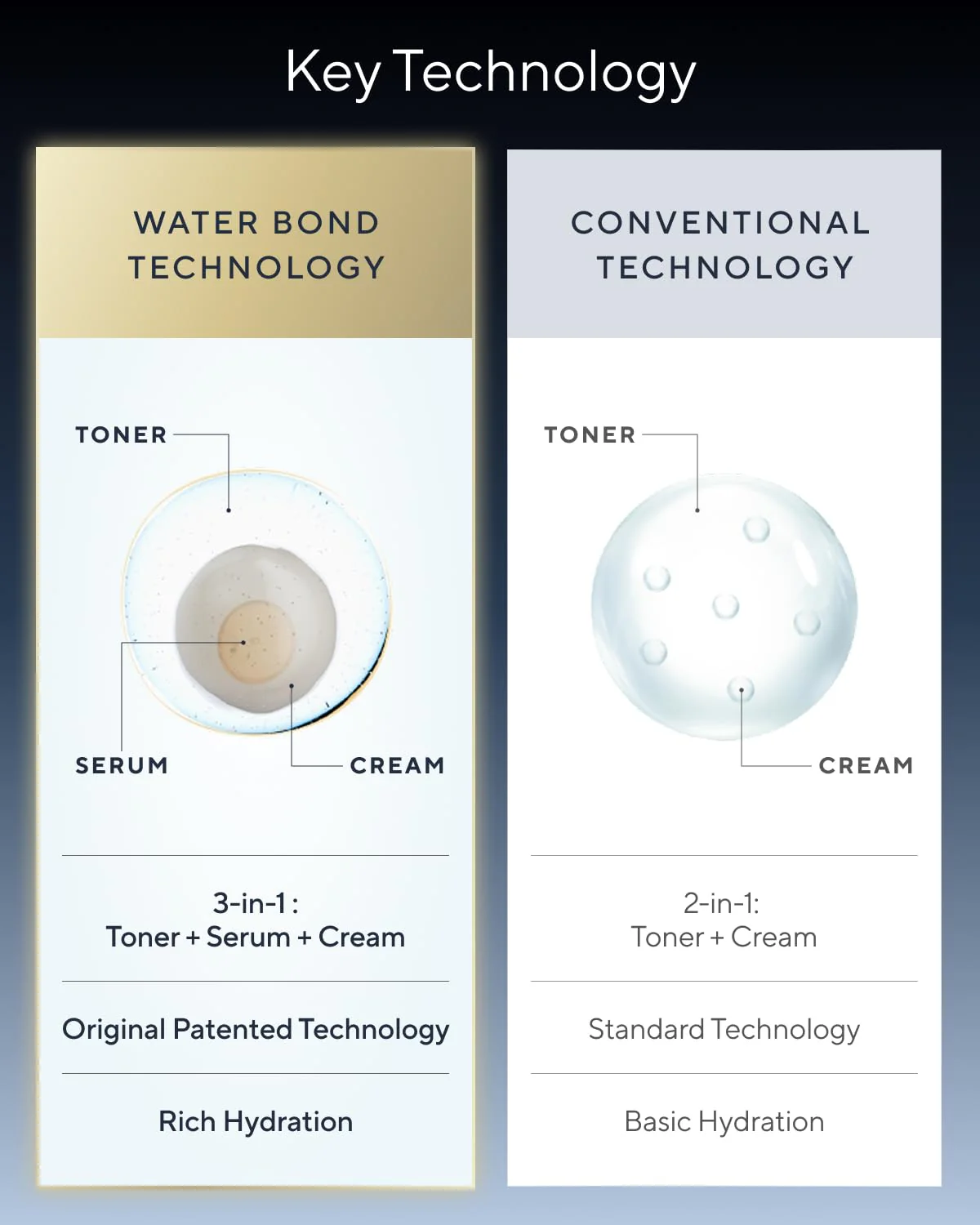 Key Technology

WATER BOND TECHNOLOGY

TONER

SERUM

CREAM

3-in-1 :
Toner + Serum + Cream

Original Patented Technology

Rich Hydration

CONVENTIONAL TECHNOLOGY

TONER

CREAM

2-in-1:
Toner + Cream

Standard Technology

Basic Hydration